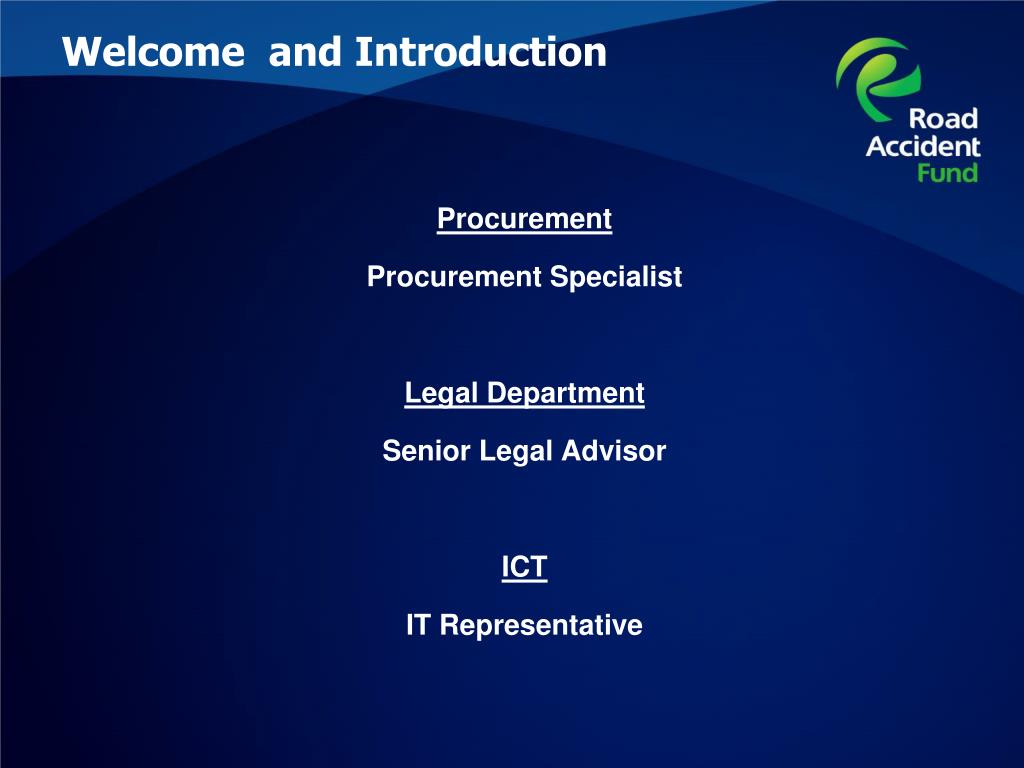 Welcome  and Introduction

Road Accident Fund

Procurement

Procurement Specialist

Legal Department

Senior Legal Advisor

ICT

IT Representative